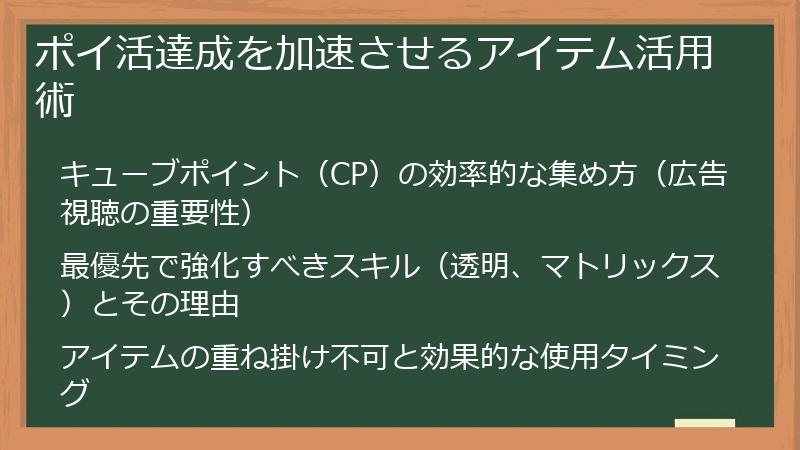 ポイ活達成を加速させるアイテム活用術

キューブポイント（CP）の効率的な集め方（広告視聴の重要性）

最優先で強化すべきスキル（透明、マトリックス）とその理由

アイテムの重ね掛け不可と効果的な使用タイミング